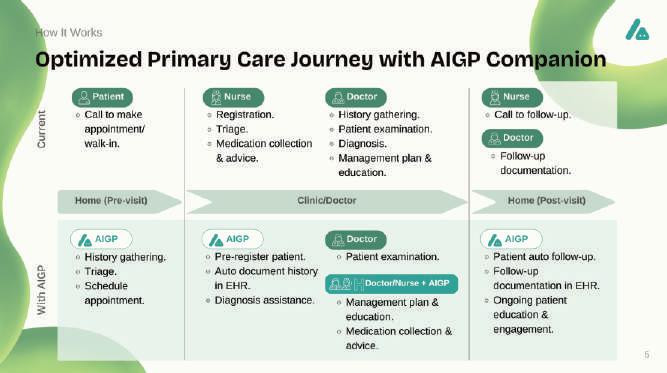 How It Works

Optimized Primary Care Journey with AIGP Companion

Current

Patient
- Call to make appointment/ walk-in.

Nurse
- Registration.
- Triage.
- Medication collection & advice.

Doctor
- History gathering.
- Patient examination.
- Diagnosis.
- Management plan & education.

Nurse
- Call to follow-up.

Doctor
- Follow-up documentation.

Home (Pre-visit)

Clinic/Doctor

Home (Post-visit)

With AIGP

AIGP
- History gathering.
- Triage.
- Schedule appointment.

AIGP
- Pre-register patient.
- Auto document history in EHR.
- Diagnosis assistance.

Doctor
- Patient examination.

Doctor/Nurse + AIGP
- Management plan & education.
- Medication collection & advice.

AIGP
- Patient auto follow-up.
- Follow-up documentation in EHR.
- Ongoing patient education & engagement.

5